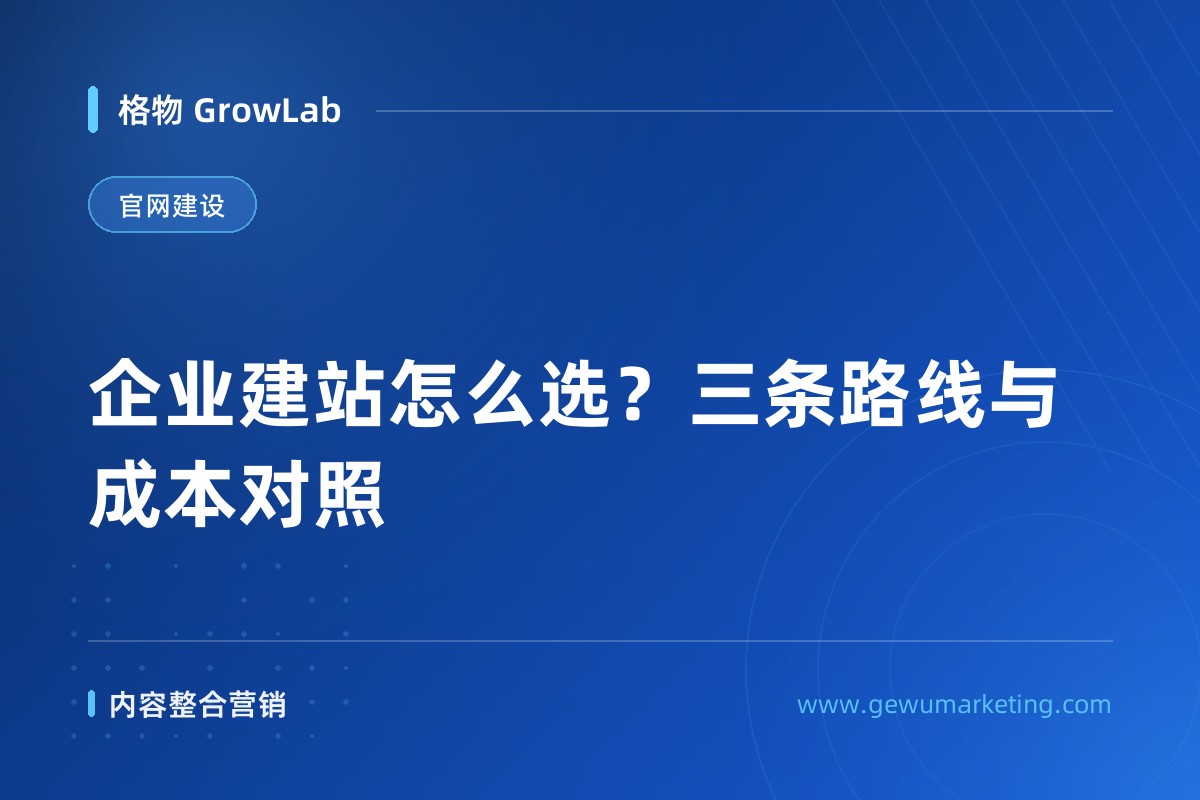 格物 GrowLab

官网建设

企业建站怎么选？三条路线与成本对照

内容整合营销

www.gewumarketing.com